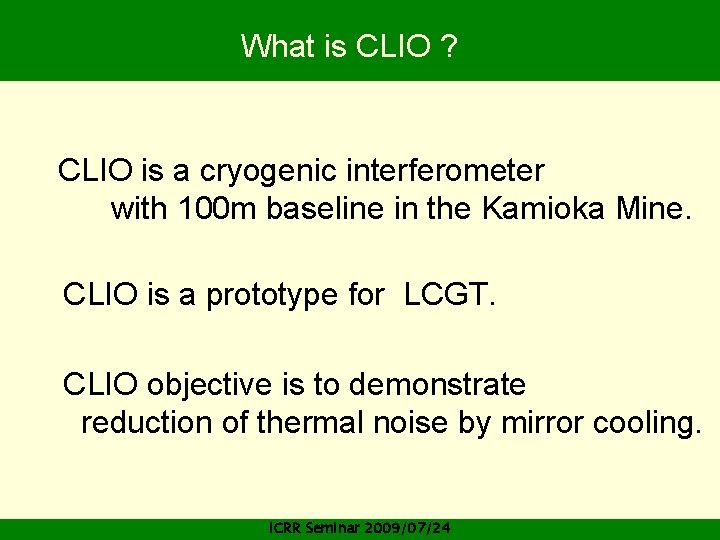 What is CLIO ?

CLIO is a cryogenic interferometer with 100m baseline in the Kamioka Mine.

CLIO is a prototype for LCGT.

CLIO objective is to demonstrate reduction of thermal noise by mirror cooling.

ICRR Seminar 2009/07/24